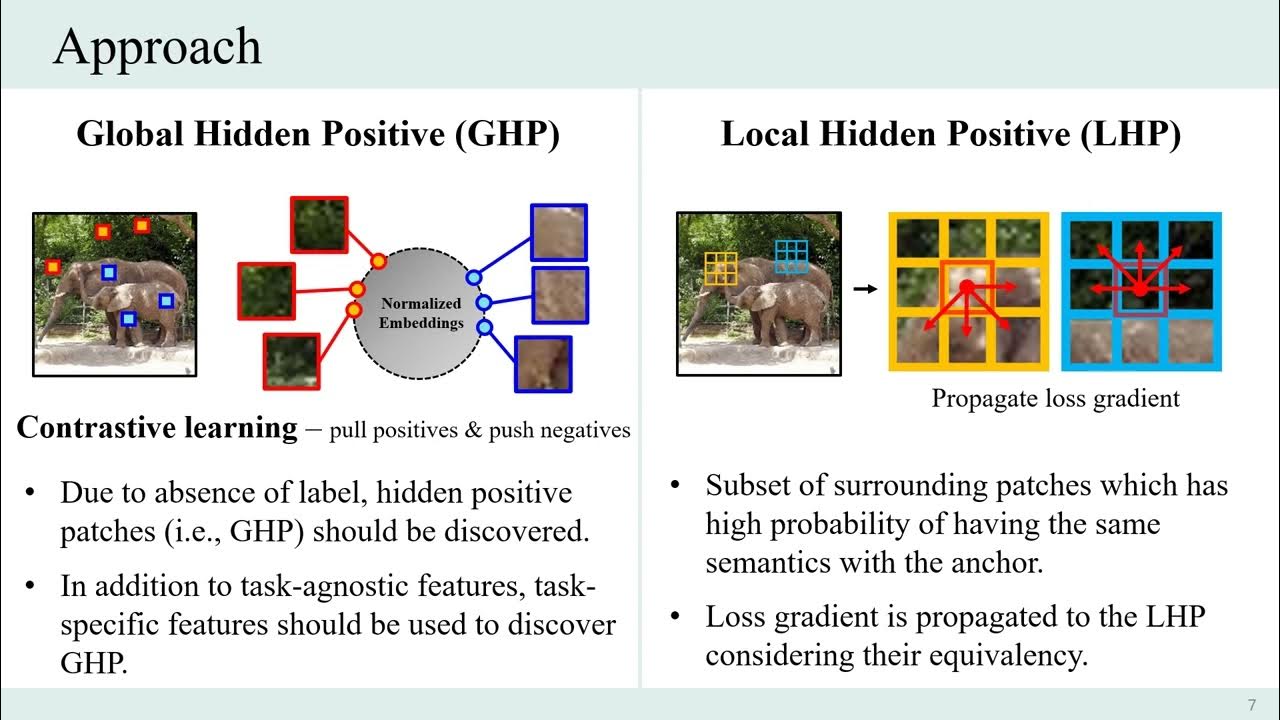 Approach

Global Hidden Positive (GHP)

Normalized Embeddings

Contrastive learning – pull positives & push negatives

• Due to absence of label, hidden positive patches (i.e., GHP) should be discovered.

• In addition to task-agnostic features, task-specific features should be used to discover GHP.

Local Hidden Positive (LHP)

Propagate loss gradient

• Subset of surrounding patches which has high probability of having the same semantics with the anchor.

• Loss gradient is propagated to the LHP considering their equivalency.

7